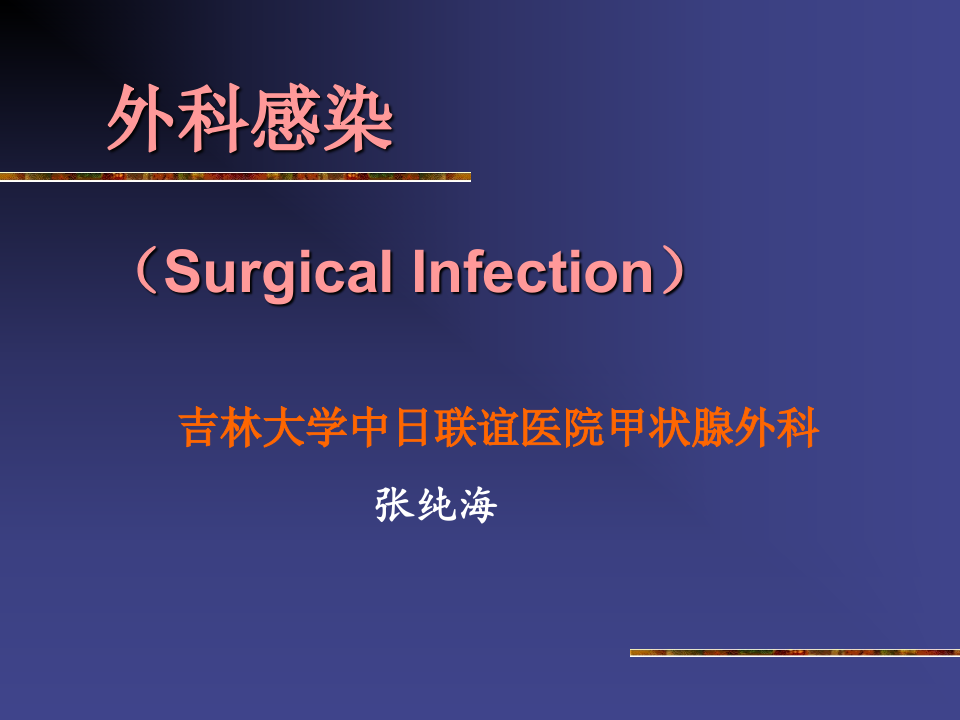 外科感染

（Surgical Infection）

吉林大学中日联谊医院甲状腺外科

张纯海